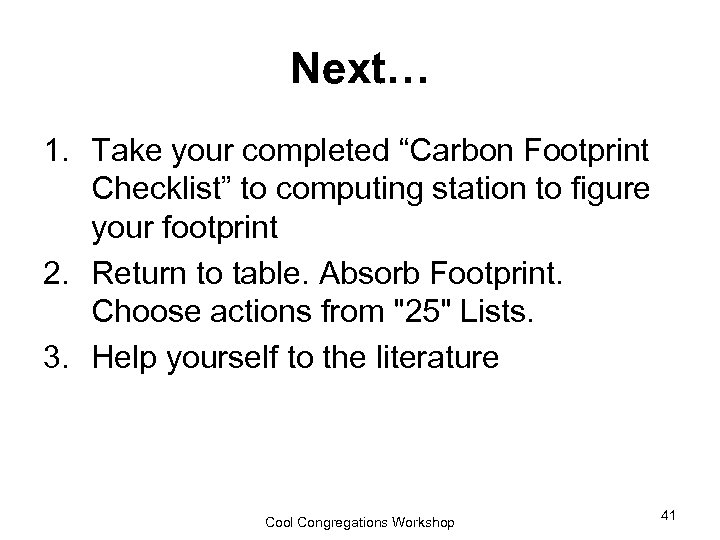 Next…

1. Take your completed “Carbon Footprint Checklist” to computing station to figure your footprint
2. Return to table. Absorb Footprint. Choose actions from "25" Lists.
3. Help yourself to the literature

Cool Congregations Workshop

41